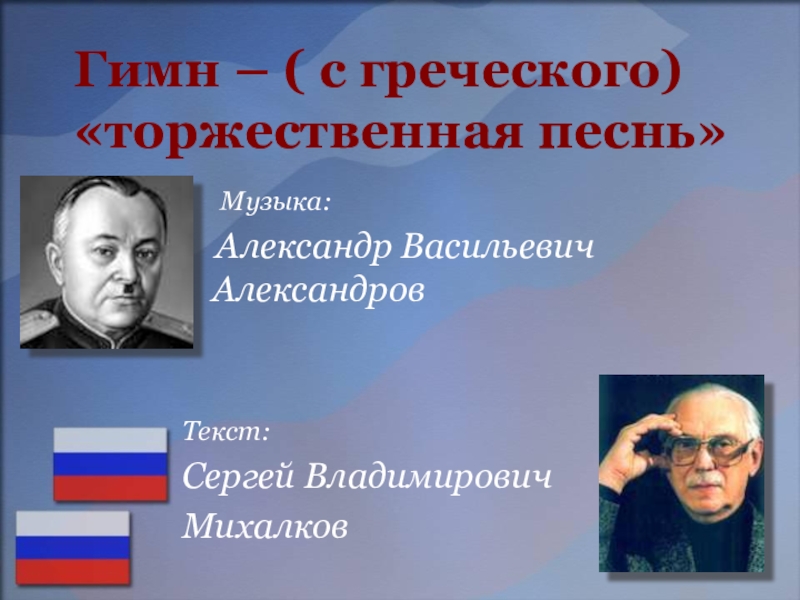 Гимн – ( с греческого) «торжественная песнь»

Музыка:

Александр Васильевич Александров

Текст:

Сергей Владимирович Михалков